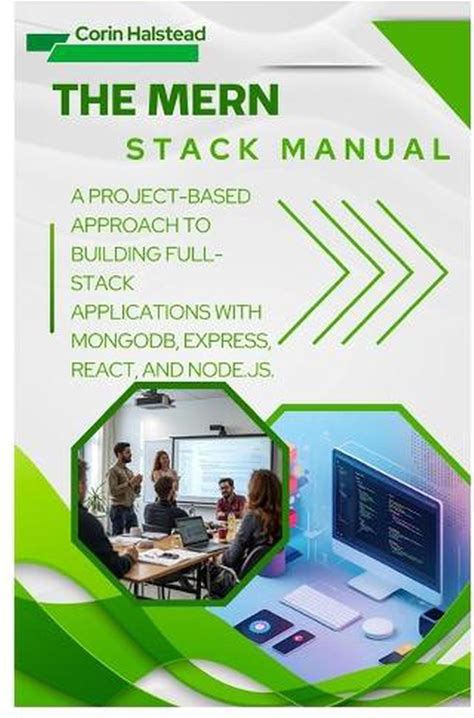 Corin Halstead

THE MERN

STACK MANUAL

A PROJECT-BASED APPROACH TO BUILDING FULL-STACK APPLICATIONS WITH MONGODB, EXPRESS, REACT, AND NODE.JS.